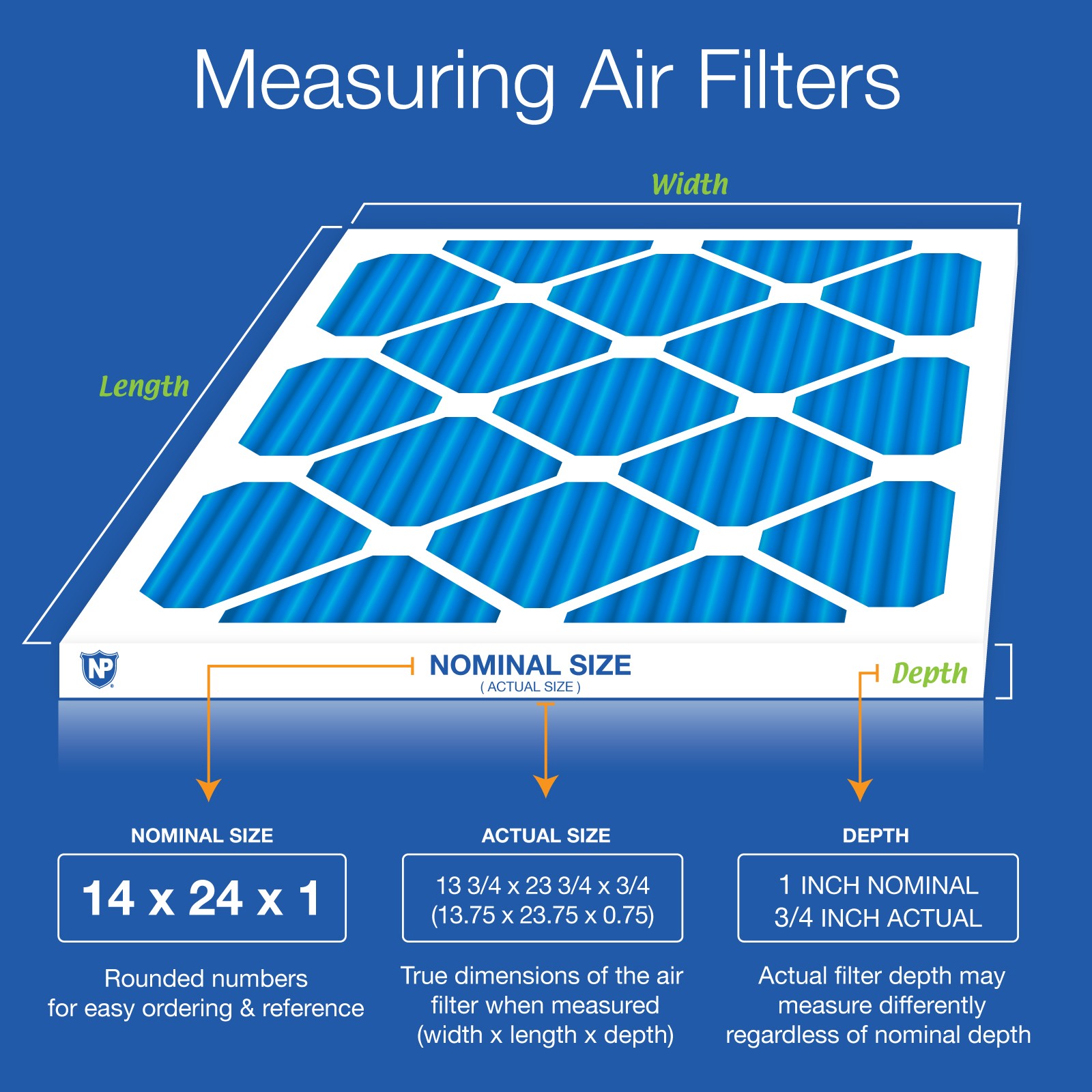 Measuring Air Filters

Width

Length

NP

NOMINAL SIZE
( ACTUAL SIZE )

Depth

NOMINAL SIZE

14 x 24 x 1

Rounded numbers for easy ordering & reference

ACTUAL SIZE

13 3/4 x 23 3/4 x 3/4
(13.75 x 23.75 x 0.75)

True dimensions of the air filter when measured (width x length x depth)

DEPTH

1 INCH NOMINAL
3/4 INCH ACTUAL

Actual filter depth may measure differently regardless of nominal depth